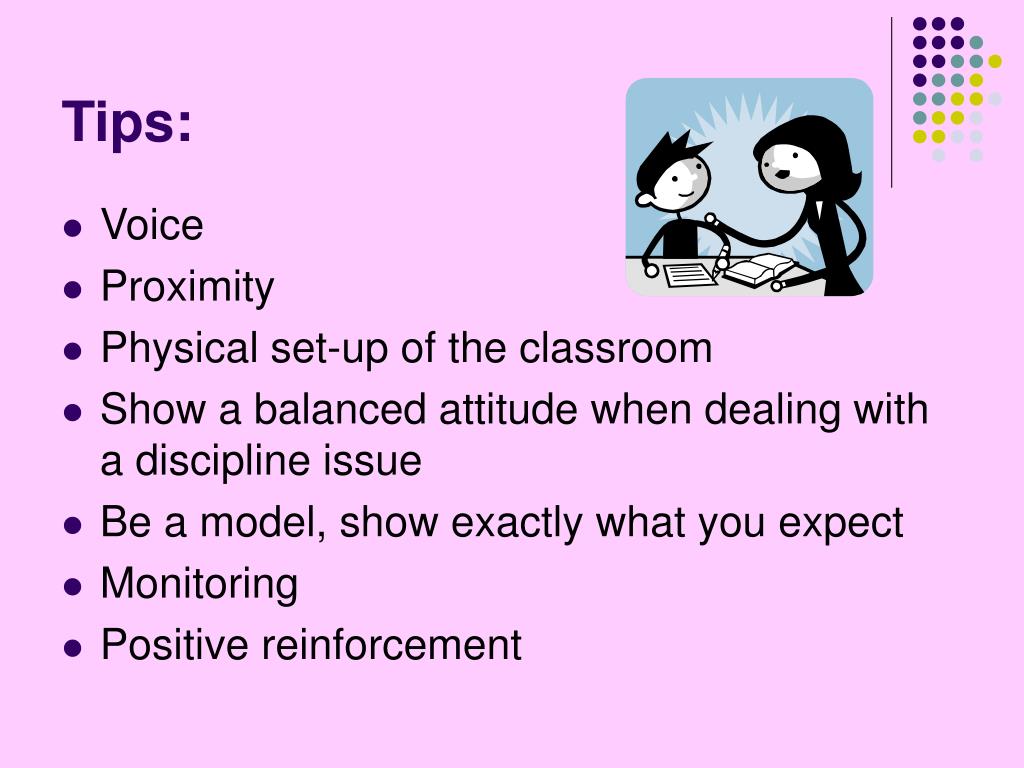 Tips:

- Voice
- Proximity
- Physical set-up of the classroom
- Show a balanced attitude when dealing with a discipline issue
- Be a model, show exactly what you expect
- Monitoring
- Positive reinforcement